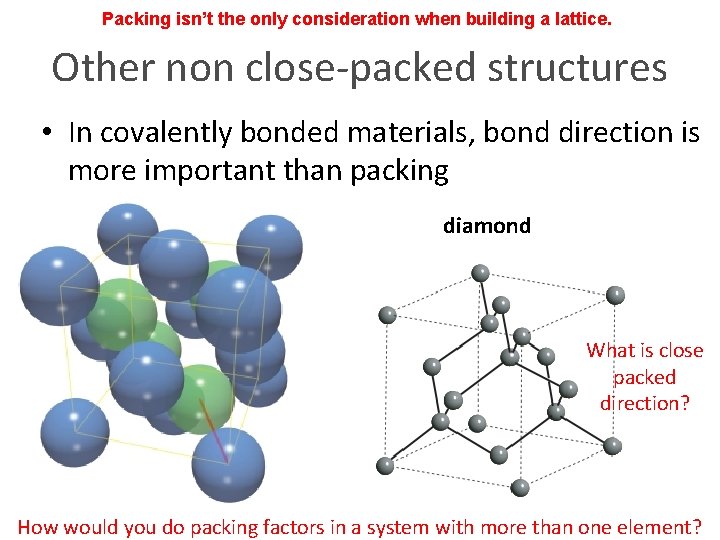 Packing isn't the only consideration when building a lattice.

Other non close-packed structures

• In covalently bonded materials, bond direction is more important than packing

diamond

What is close packed direction?

How would you do packing factors in a system with more than one element?